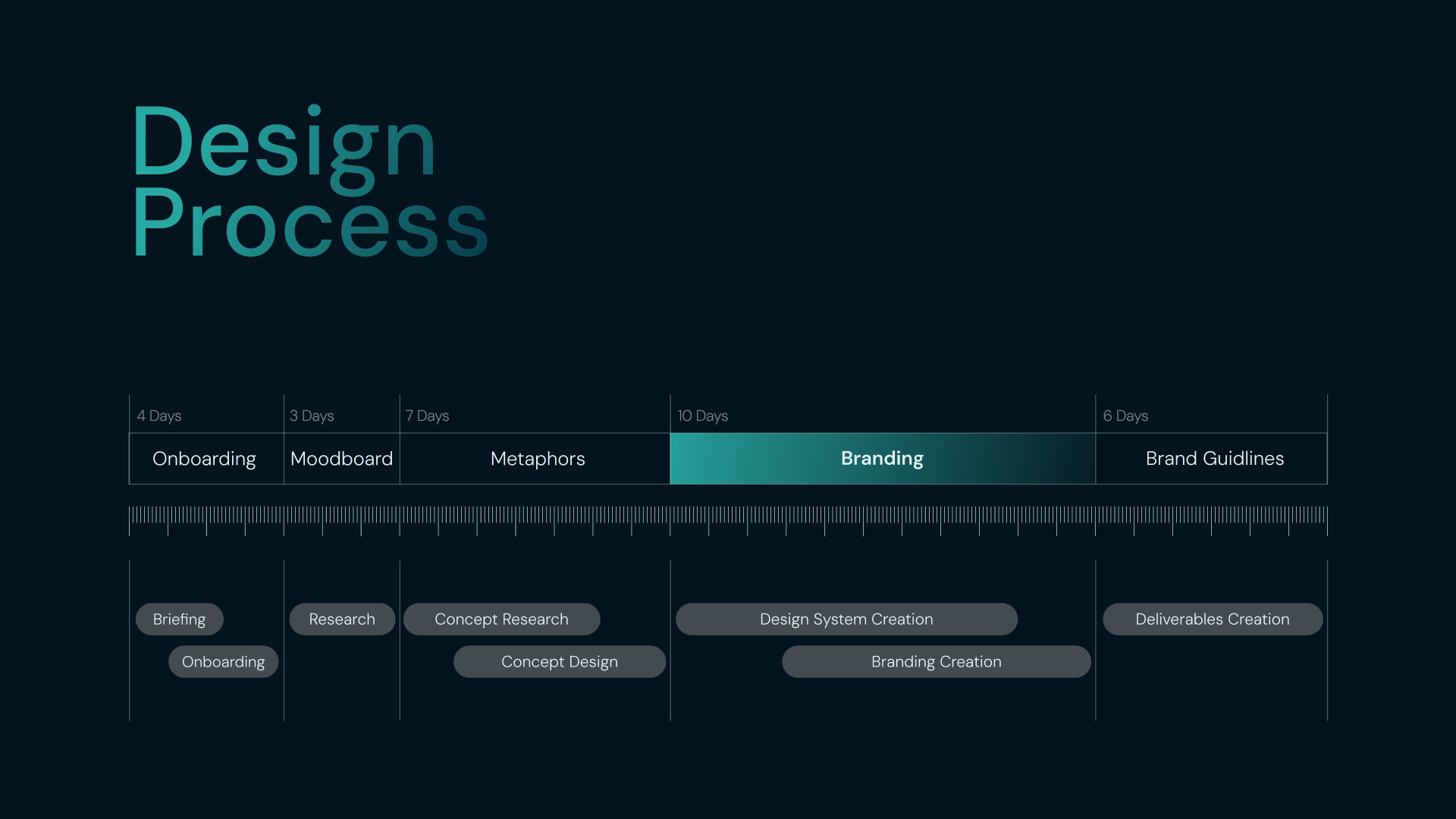 Design Process

| 4 Days | 3 Days | 7 Days | 10 Days | 6 Days |
|---|---|---|---|---|
| Onboarding | Moodboard | Metaphors | Branding | Brand Guidlines |

Briefing
Onboarding

Research

Concept Research
Concept Design

Design System Creation
Branding Creation

Deliverables Creation